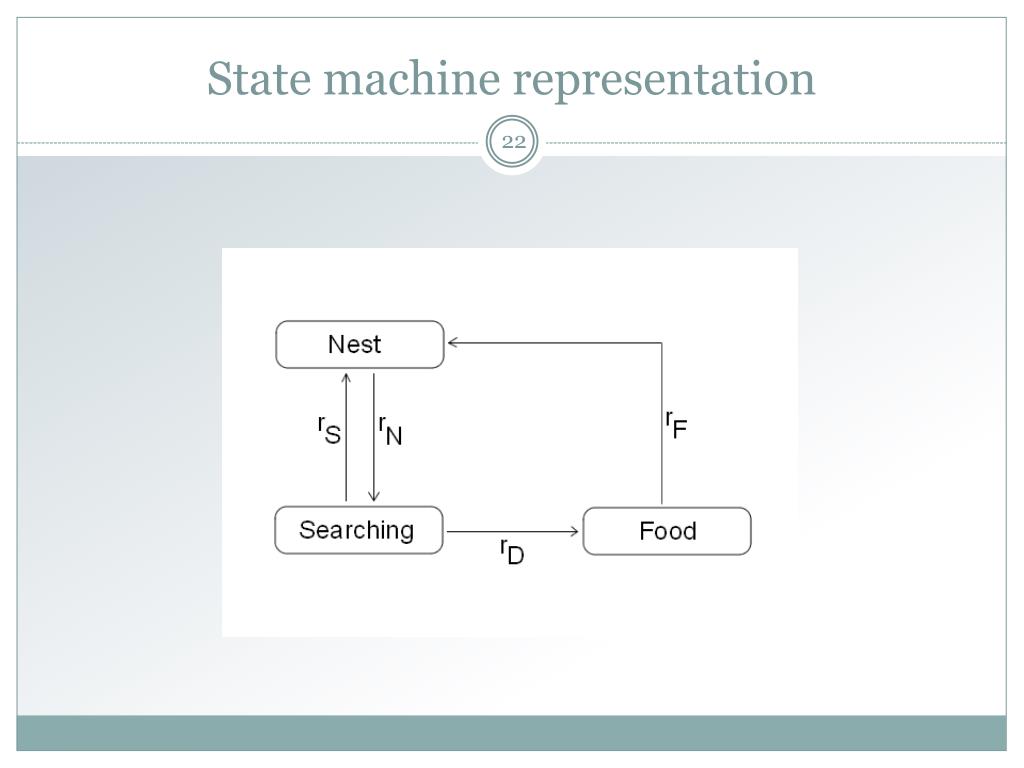 State machine representation

22

Nest

$r_S$

$r_N$

$r_F$

Searching

$r_D$

Food